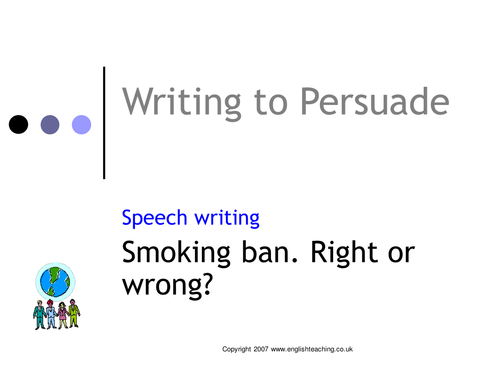 Writing to Persuade

Speech writing

Smoking ban. Right or wrong?

Copyright 2007 www.englishteaching.co.uk